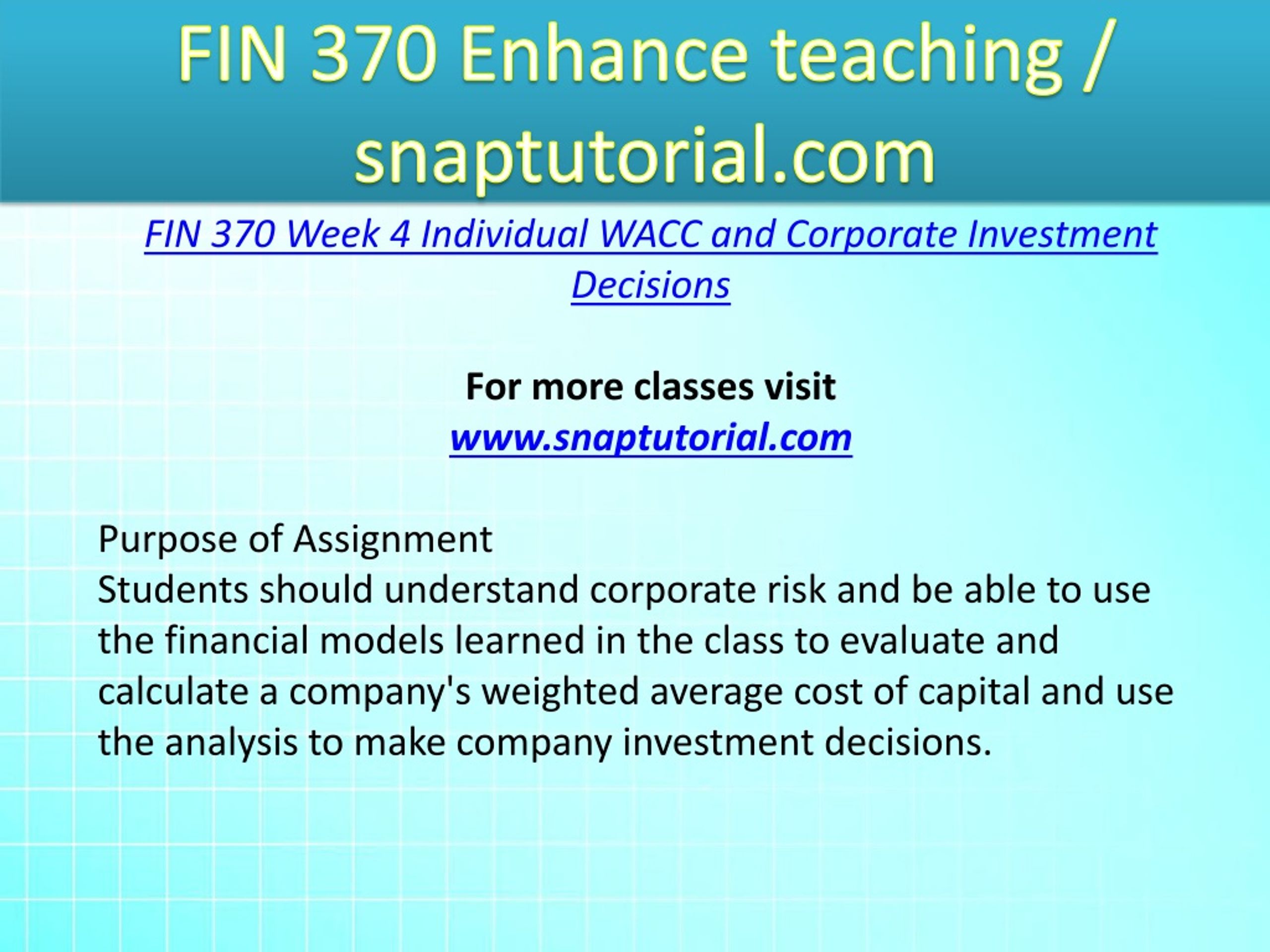 FIN 370 Enhance teaching / snaptutorial.com

FIN 370 Week 4 Individual WACC and Corporate Investment Decisions

For more classes visit
www.snaptutorial.com

Purpose of Assignment
Students should understand corporate risk and be able to use the financial models learned in the class to evaluate and calculate a company's weighted average cost of capital and use the analysis to make company investment decisions.